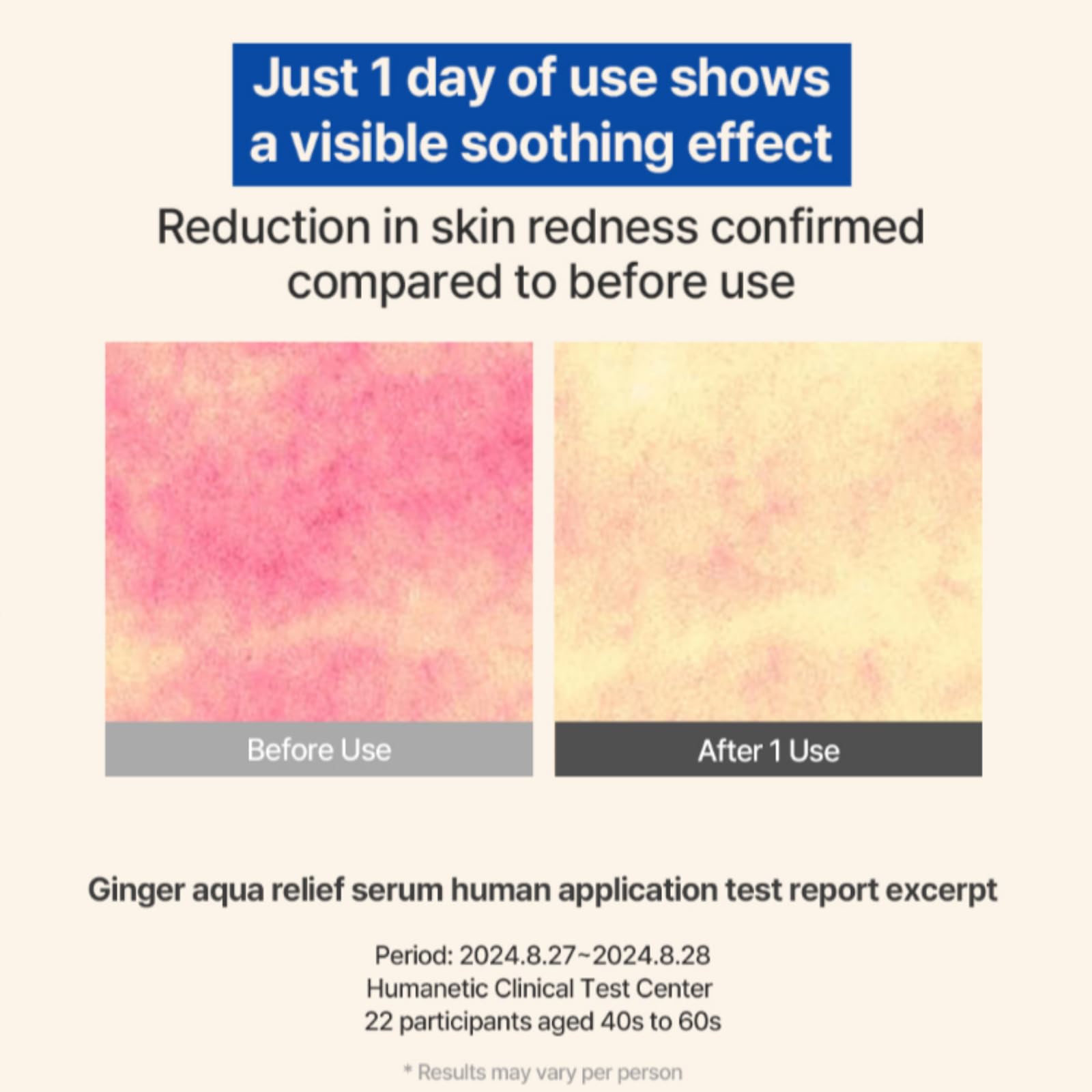 Just 1 day of use shows a visible soothing effect

Reduction in skin redness confirmed compared to before use

Before Use

After 1 Use

Ginger aqua relief serum human application test report excerpt

Period: 2024.8.27~2024.8.28
Humanetic Clinical Test Center
22 participants aged 40s to 60s

* Results may vary per person